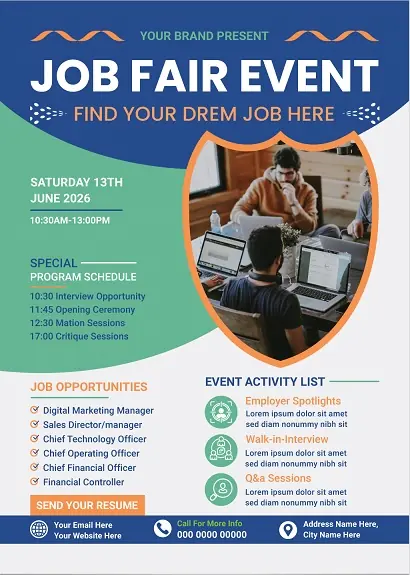 YOUR BRAND PRESENT

JOB FAIR EVENT

FIND YOUR DREM JOB HERE

SATURDAY 13TH
JUNE 2026

10:30AM-13:00PM

SPECIAL
PROGRAM SCHEDULE

10:30 Interview Opportunity
11:45 Opening Ceremony
12:30 Mation Sessions
17:00 Critique Sessions

JOB OPPORTUNITIES

Digital Marketing Manager
Sales Director/manager
Chief Technology Officer
Chief Operating Officer
Chief Financial Officer
Financial Controller

SEND YOUR RESUME

EVENT ACTIVITY LIST

Employer Spotlights
Lorem ipsum dolor sit amet sed diam nonummy nibh sit

Walk-in-Interview
Lorem ipsum dolor sit amet sed diam nonummy nibh sit

Q&a Sessions
Lorem ipsum dolor sit amet sed diam nonummy nibh sit

Your Email Here
Your Website Here

Call For More Info
000 0000 00000

Address Name Here,
City Name Here